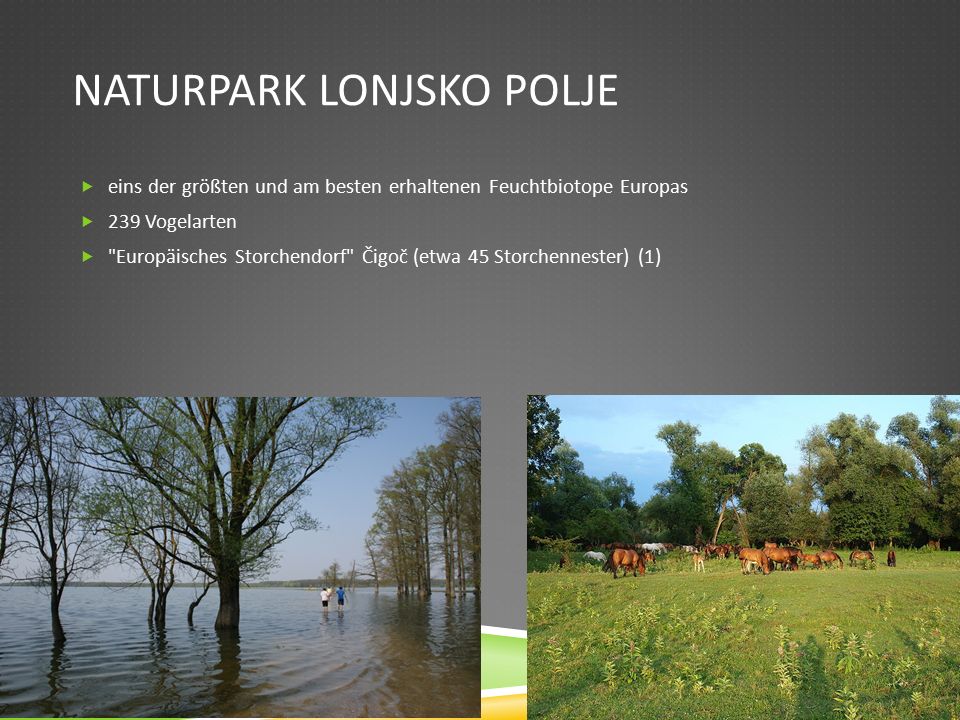 NATURPARK LONJSKO POLJE

eins der größten und am besten erhaltenen Feuchtbiotope Europas

239 Vogelarten

"Europäisches Storchendorf" Čigoč (etwa 45 Storchennester) (1)